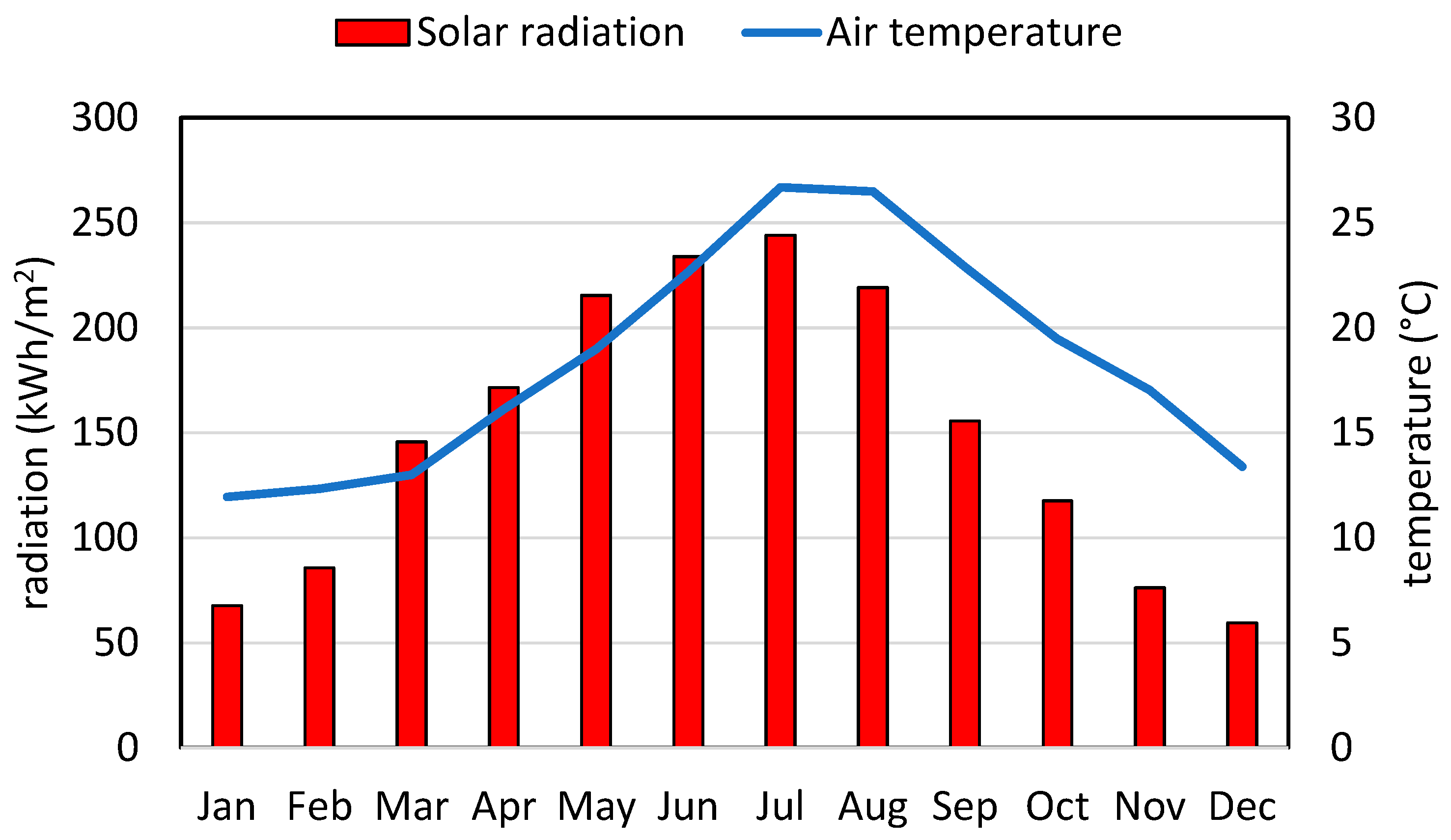 Solar radiation Air temperature

radiation (kWh/m$^2$)

300
250
200
150
100
50
0

temperature (°C)

30
25
20
15
10
5
0

Jan Feb Mar Apr May Jun Jul Aug Sep Oct Nov Dec